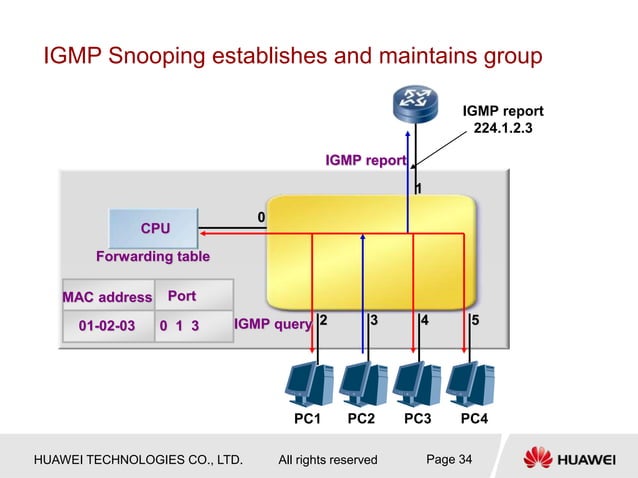 IGMP Snooping establishes and maintains group

IGMP report
224.1.2.3

IGMP report

1

0

CPU

Forwarding table

| MAC address | Port |
|---|---|
| 01-02-03 | 0 1 3 |

IGMP query

2 3 4 5

PC1 PC2 PC3 PC4

HUAWEI TECHNOLOGIES CO., LTD. All rights reserved Page 34

HUAWEI